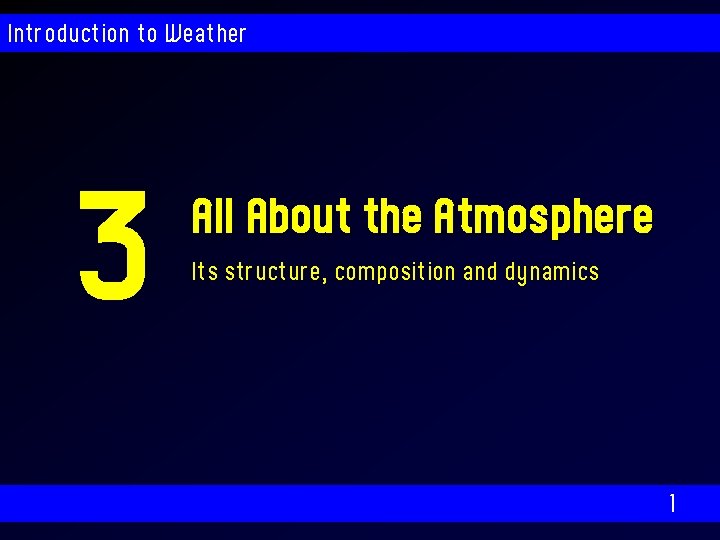 Introduction to Weather

3

All About the Atmosphere

Its structure, composition and dynamics

1